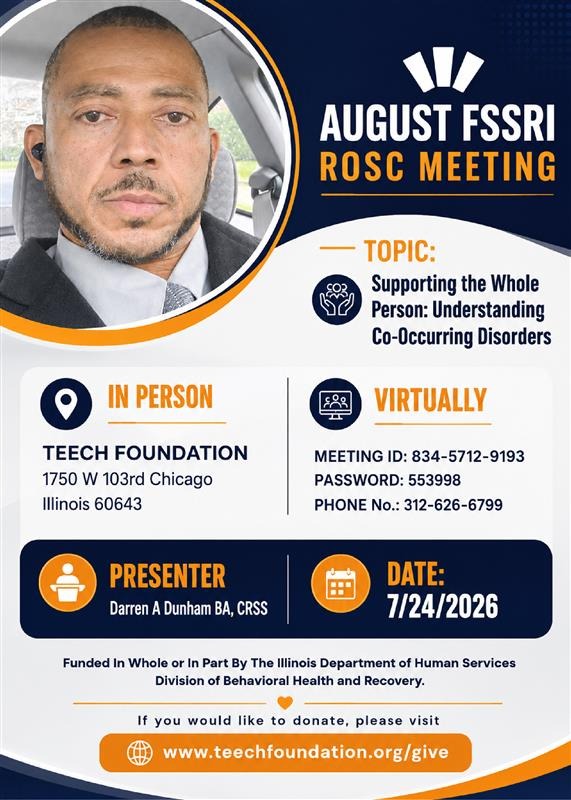 AUGUST FSSRI
ROSC MEETING

TOPIC:
Supporting the Whole Person: Understanding Co-Occurring Disorders

IN PERSON
TEECH FOUNDATION
1750 W 103rd Chicago
Illinois 60643

VIRTUALLY
MEETING ID: 834-5712-9193
PASSWORD: 553998
PHONE No.: 312-626-6799

PRESENTER
Darren A Dunham BA, CRSS

DATE:
7/24/2026

Funded In Whole or In Part By The Illinois Department of Human Services Division of Behavioral Health and Recovery.

If you would like to donate, please visit
www.teechfoundation.org/give